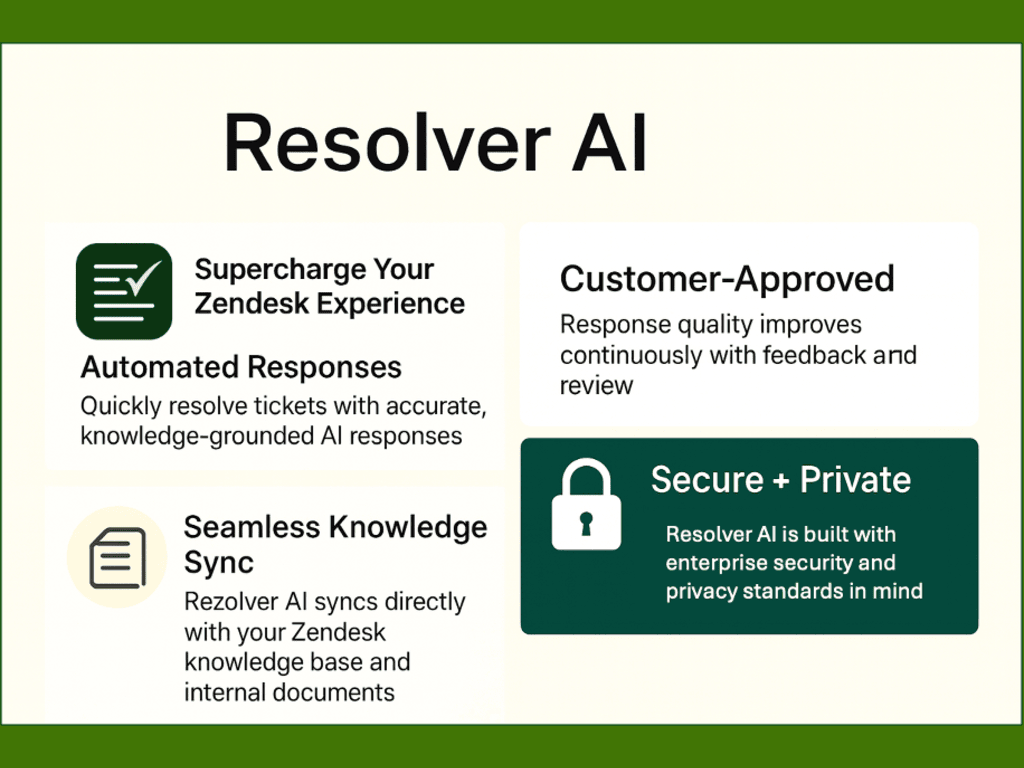 Resolver AI

Supercharge Your Zendesk Experience

Automated Responses

Quickly resolve tickets with accurate, knowledge-grounded AI responses

Seamless Knowledge Sync

Rezolver AI syncs directly with your Zendesk knowledge base and internal documents

Customer-Approved

Response quality improves continuously with feedback and review

Secure + Private

Resolver AI is built with enterprise security and privacy standards in mind